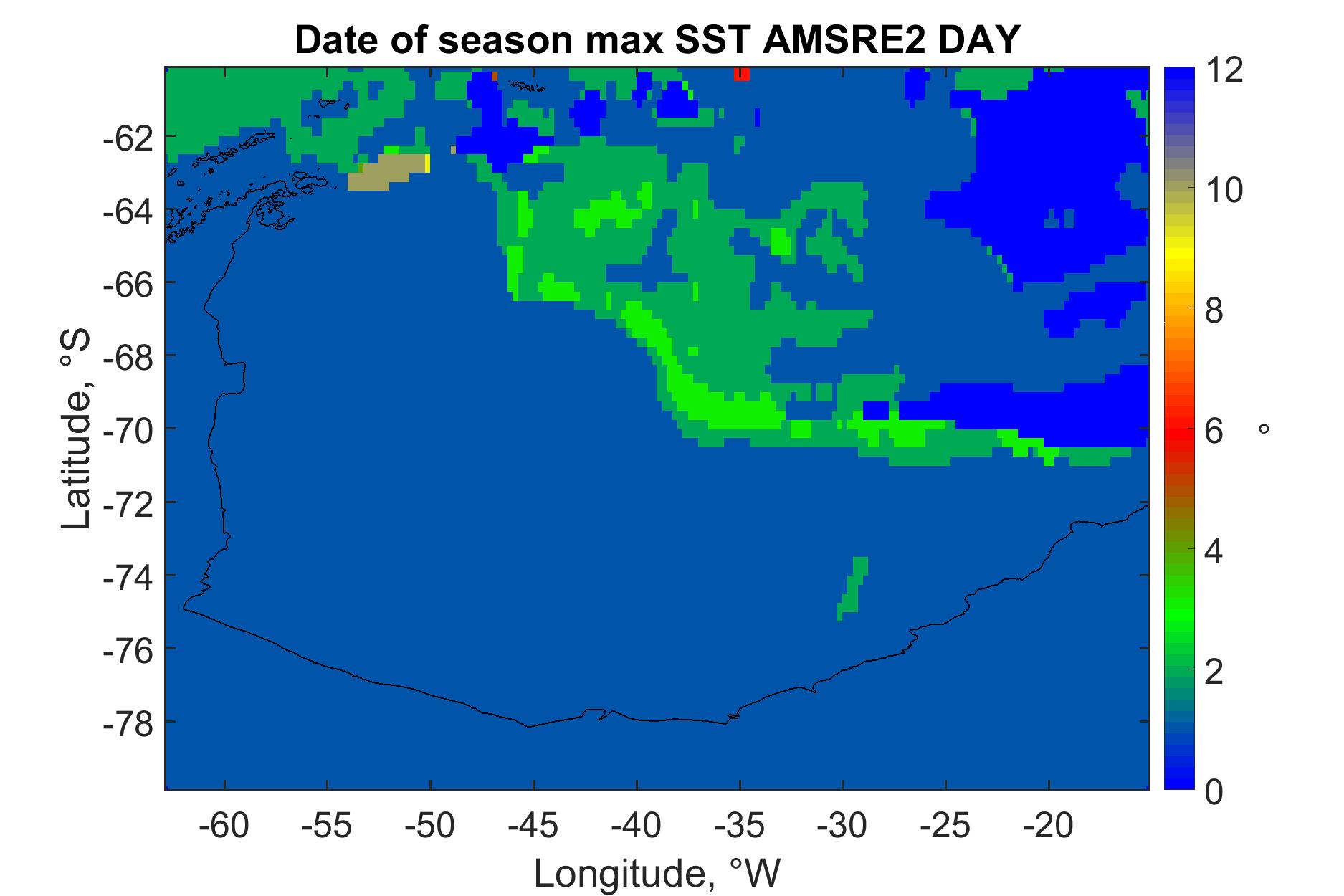 Date of season max SST AMSRE2 DAY

Latitude, °S

-62
-64
-66
-68
-70
-72
-74
-76
-78

-60 -55 -50 -45 -40 -35 -30 -25 -20

Longitude, °W

12
10
8
6
4
2
0

°